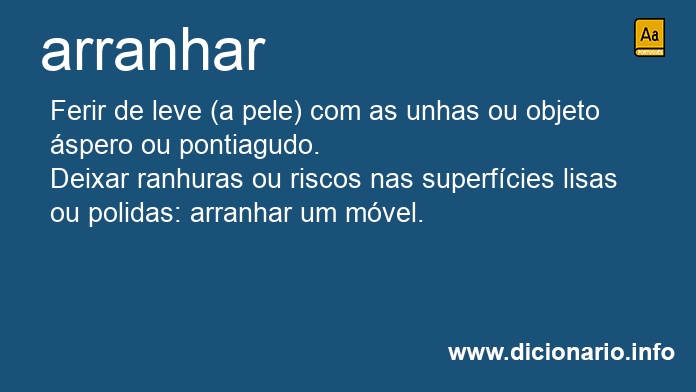 arranhar

Aa
PORTUGUÊS

Ferir de leve (a pele) com as unhas ou objeto áspero ou pontiagudo.
Deixar ranhuras ou riscos nas superfícies lisas ou polidas: arranhar um móvel.

www.dicionario.info